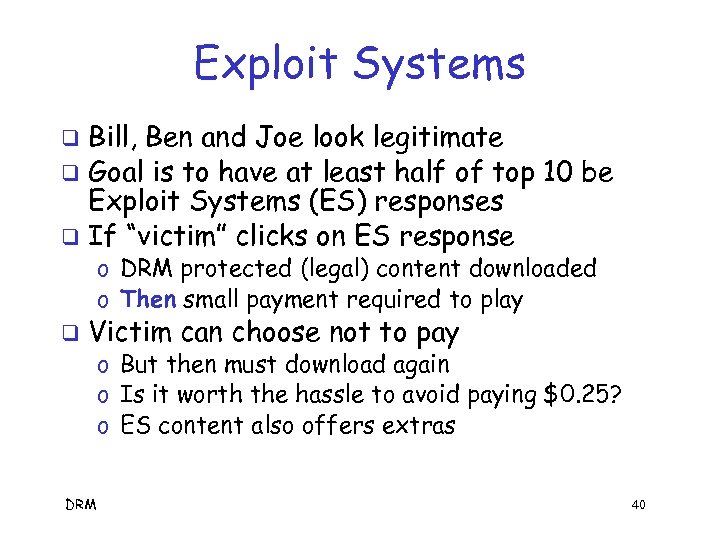 Exploit Systems

❑ Bill, Ben and Joe look legitimate
❑ Goal is to have at least half of top 10 be Exploit Systems (ES) responses
❑ If "victim" clicks on ES response
o DRM protected (legal) content downloaded
o Then small payment required to play
❑ Victim can choose not to pay
o But then must download again
o Is it worth the hassle to avoid paying \$0.25?
o ES content also offers extras

DRM

40